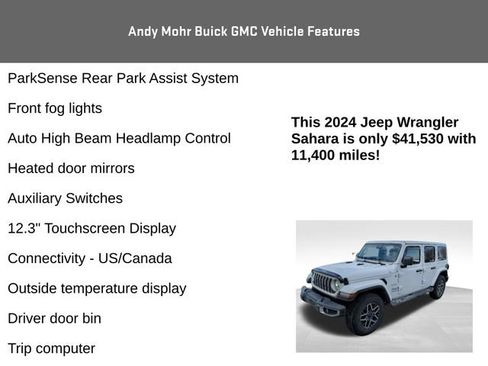 Andy Mohr Buick GMC Vehicle Features

ParkSense Rear Park Assist System

Front fog lights

Auto High Beam Headlamp Control

Heated door mirrors

Auxiliary Switches

12.3" Touchscreen Display

Connectivity - US/Canada

Outside temperature display

Driver door bin

Trip computer

This 2024 Jeep Wrangler Sahara is only $41,530 with 11,400 miles!